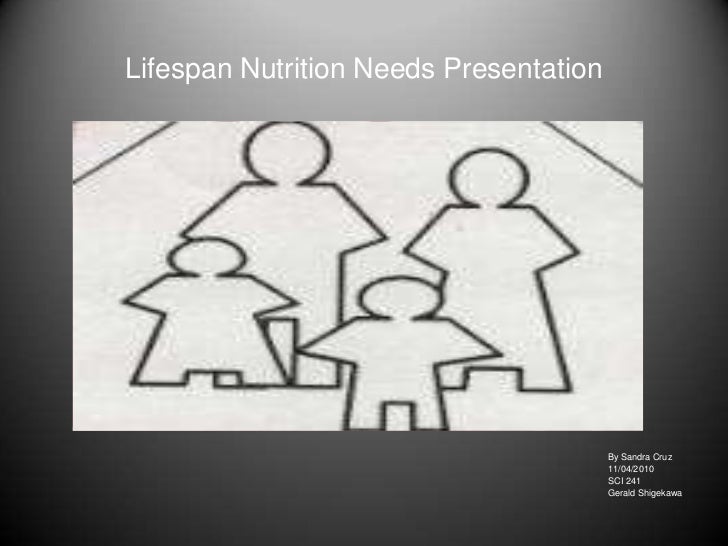 Lifespan Nutrition Needs Presentation

By Sandra Cruz
11/04/2010
SCI 241
Gerald Shigekawa